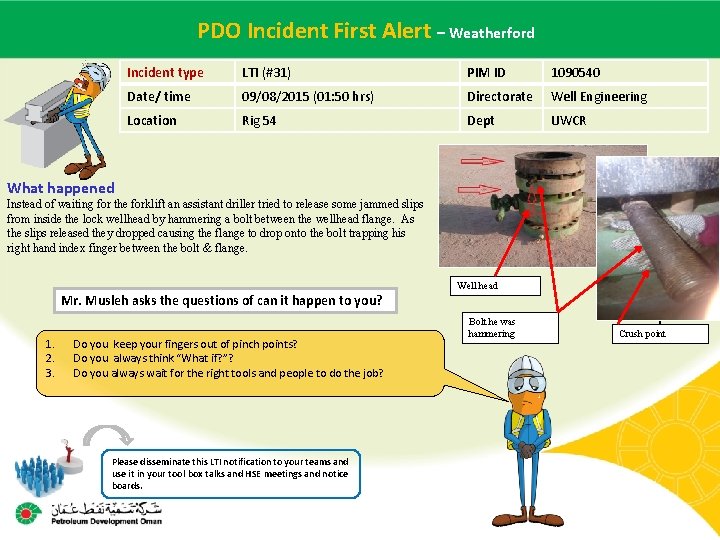 PDO Incident First Alert – Weatherford

| Incident type | LTI (#31) | PIM ID | 1090540 |
|---|---|---|---|
| Date/ time | 09/08/2015 (01:50 hrs) | Directorate | Well Engineering |
| Location | Rig 54 | Dept | UWCR |

What happened
Instead of waiting for the forklift an assistant driller tried to release some jammed slips from inside the lock wellhead by hammering a bolt between the wellhead flange. As the slips released they dropped causing the flange to drop onto the bolt trapping his right hand index finger between the bolt & flange.

Wellhead

Bolt he was hammering

Crush point

Mr. Musleh asks the questions of can it happen to you?

1. Do you keep your fingers out of pinch points?
2. Do you always think "What if?"?
3. Do you always wait for the right tools and people to do the job?

Please disseminate this LTI notification to your teams and use it in your tool box talks and HSE meetings and notice boards.

شركة تنمية نفط عمان
Petroleum Development Oman